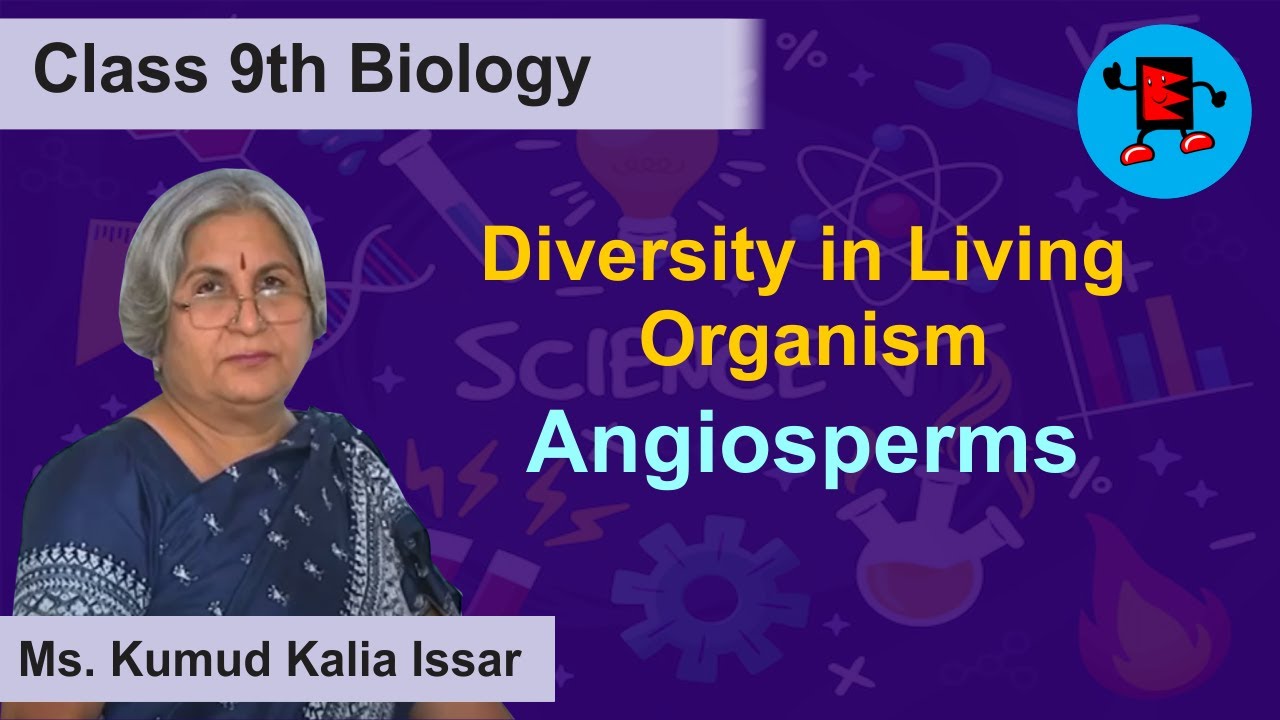 Class 9th Biology

Diversity in Living Organism

Angiosperms

SCIENCE

Ms. Kumud Kalia Issar